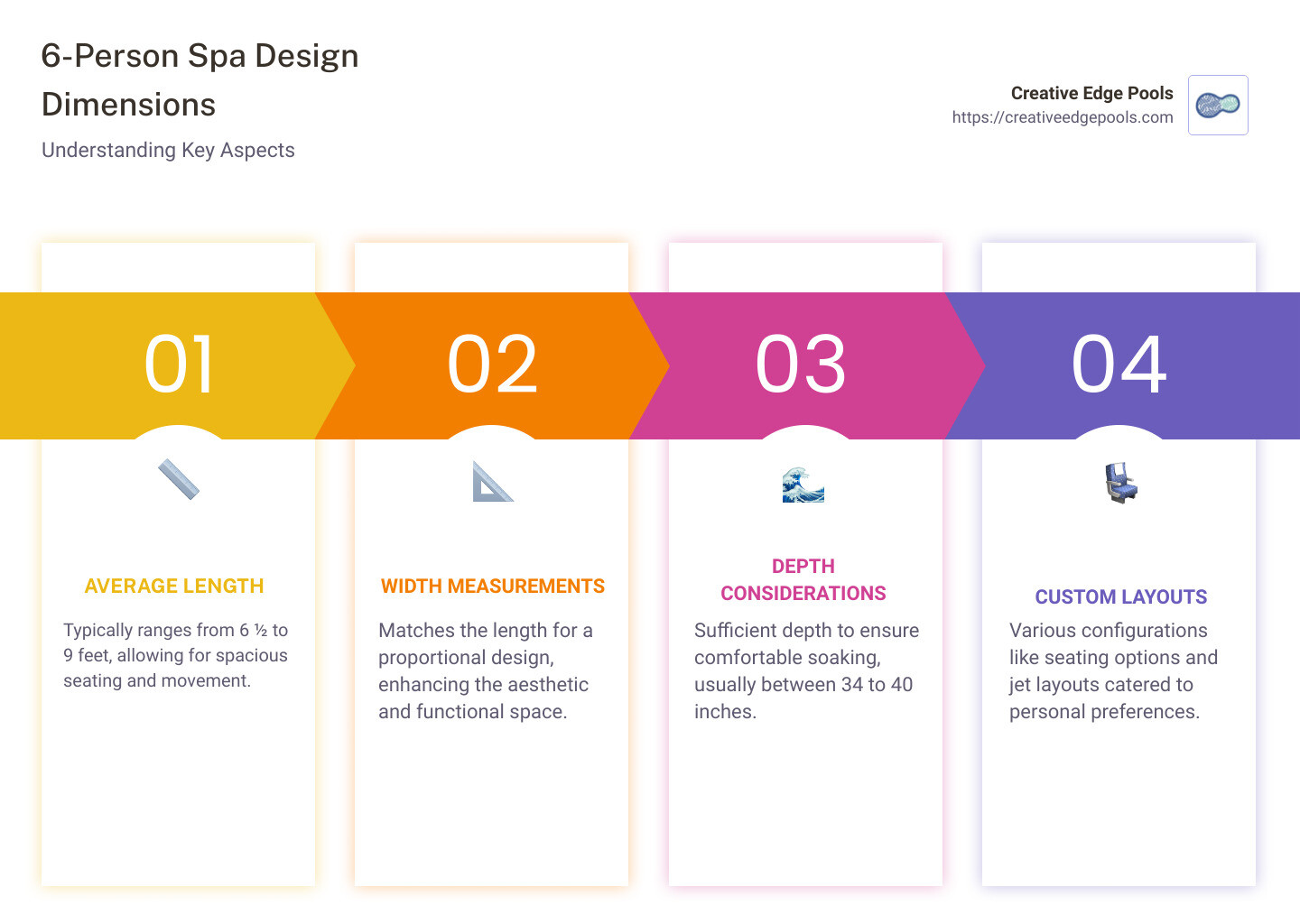 6-Person Spa Design Dimensions

Understanding Key Aspects

Creative Edge Pools
https://creativeedgepools.com

01

AVERAGE LENGTH

Typically ranges from 6 ½ to 9 feet, allowing for spacious seating and movement.

02

WIDTH MEASUREMENTS

Matches the length for a proportional design, enhancing the aesthetic and functional space.

03

DEPTH CONSIDERATIONS

Sufficient depth to ensure comfortable soaking, usually between 34 to 40 inches.

04

CUSTOM LAYOUTS

Various configurations like seating options and jet layouts catered to personal preferences.